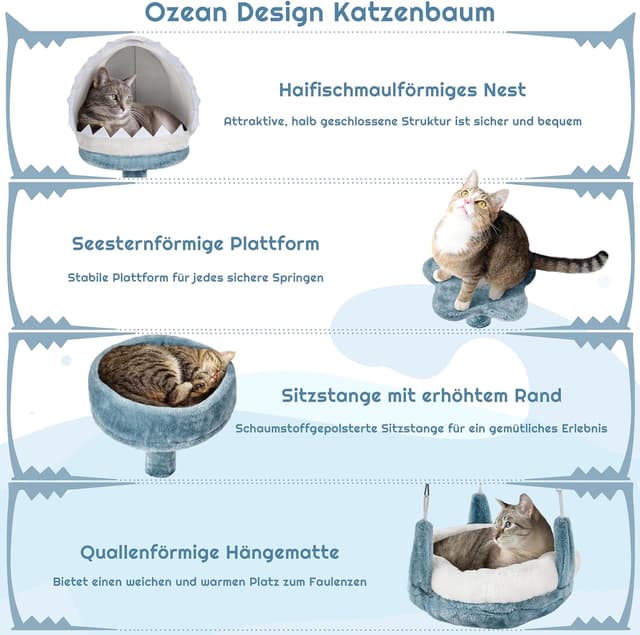 Ozean Design Katzenbaum

Haifischmaulförmiges Nest

Attraktive, halb geschlossene Struktur ist sicher und bequem

Seesternförmige Plattform

Stabile Plattform für jedes sichere Springen

Sitzstange mit erhöhtem Rand

Schaumstoffgepolsterte Sitzstange für ein gemütliches Erlebnis

Quallenförmige Hängematte

Bietet einen weichen und warmen Platz zum Faulenzen